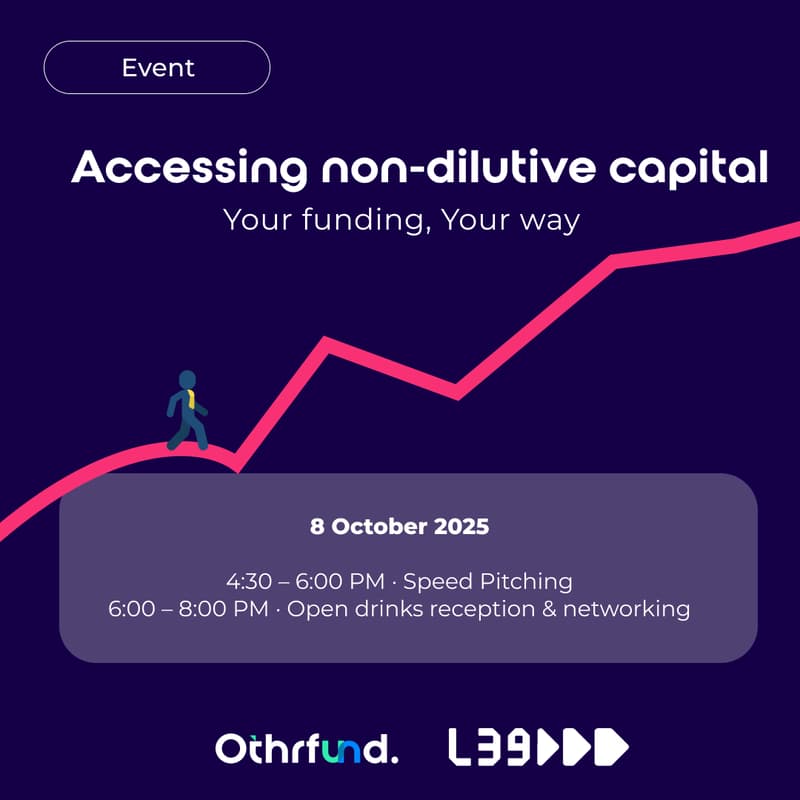 Event

Accessing non-dilutive capital

Your funding, Your way

8 October 2025

4:30 – 6:00 PM · Speed Pitching
6:00 – 8:00 PM · Open drinks reception & networking

Othrfund.

L39